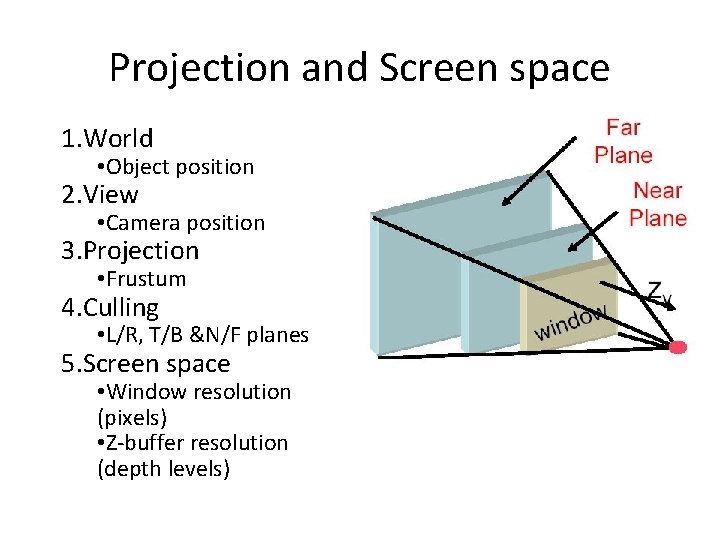 Projection and Screen space

1.World
•Object position
2.View
•Camera position
3.Projection
•Frustum
4.Culling
•L/R, T/B &N/F planes
5.Screen space
•Window resolution (pixels)
•Z-buffer resolution (depth levels)

Far Plane

Near Plane

$Z_v$

window